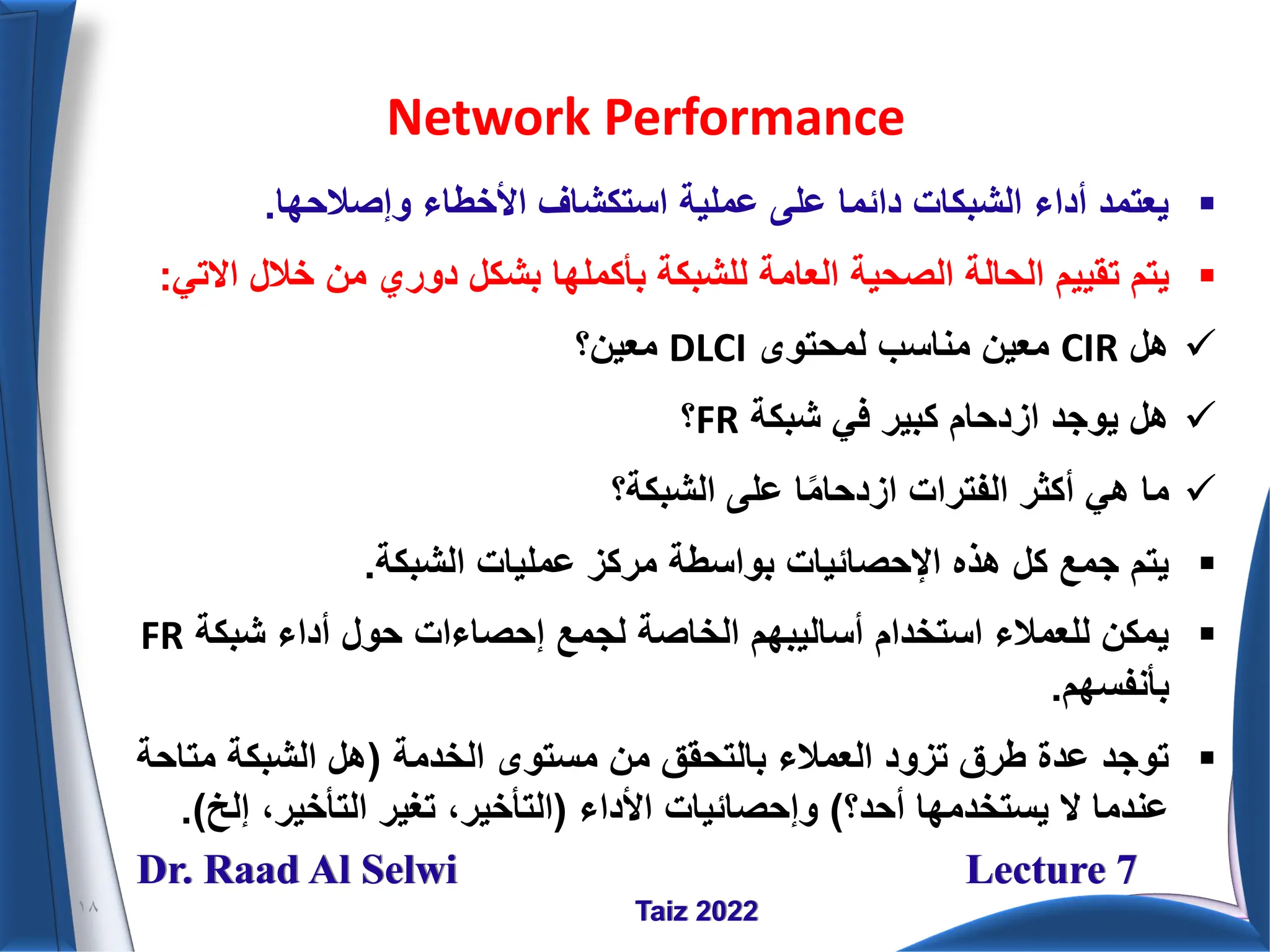 Network Performance

▪ يعتمد أداء الشبكات دائما على عملية استكشاف الأخطاء وإصلاحها.

▪ يتم تقييم الحالة الصحية العامة للشبكة بأكملها بشكل دوري من خلال الاتي:

✓ هل CIR معين مناسب لمحتوى DLCI معين؟

✓ هل يوجد ازدحام كبير في شبكة FR؟

✓ ما هي أكثر الفترات ازدحامًا على الشبكة؟

▪ يتم جمع كل هذه الإحصائيات بواسطة مركز عمليات الشبكة.

▪ يمكن للعملاء استخدام أساليبهم الخاصة لجمع إحصاءات حول أداء شبكة FR بأنفسهم.

▪ توجد عدة طرق تزود العملاء بالتحقق من مستوى الخدمة (هل الشبكة متاحة عندما لا يستخدمها أحد؟) وإحصائيات الأداء (التأخير، تغير التأخير، إلخ).

Dr. Raad Al Selwi

Lecture 7

Taiz 2022

١٨